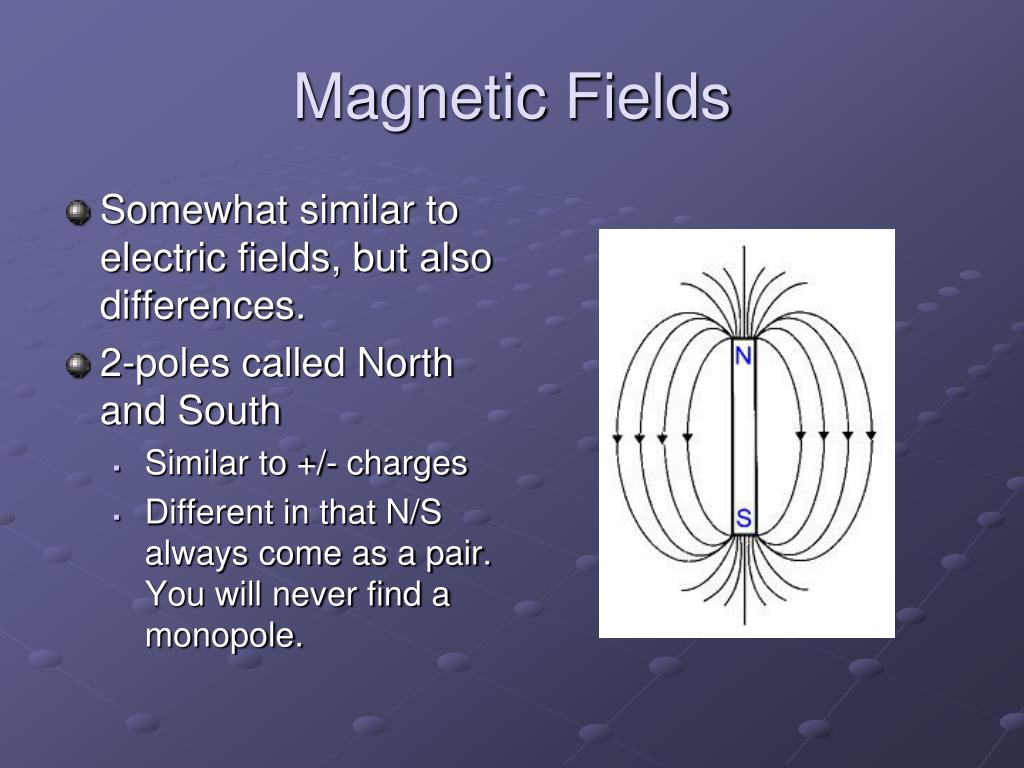 Magnetic Fields

Somewhat similar to electric fields, but also differences.

2-poles called North and South

Similar to +/- charges

Different in that N/S always come as a pair. You will never find a monopole.

N

S